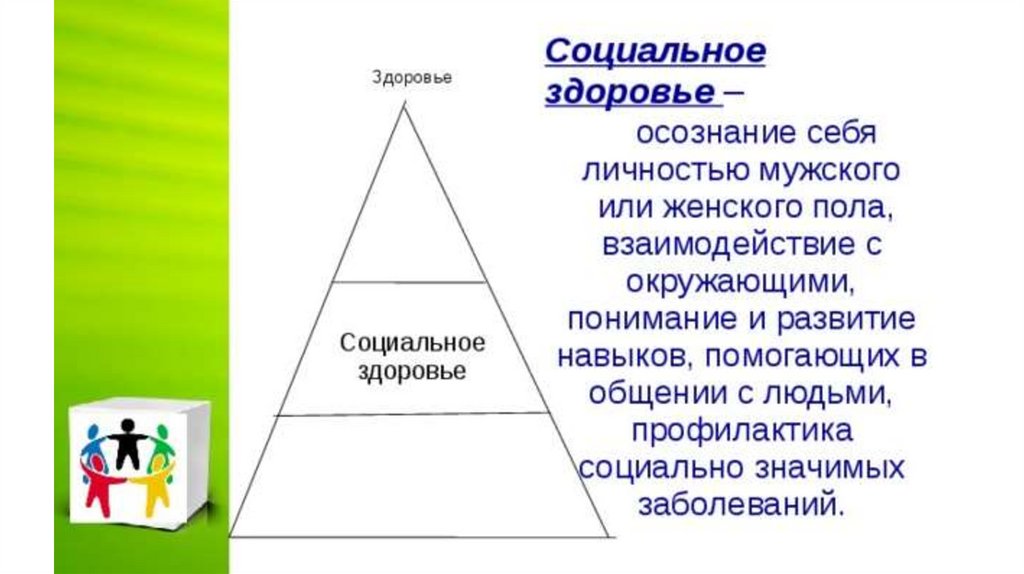 Здоровье

Социальное здоровье

Социальное здоровье – осознание себя личностью мужского или женского пола, взаимодействие с окружающими, понимание и развитие навыков, помогающих в общении с людьми, профилактика социально значимых заболеваний.